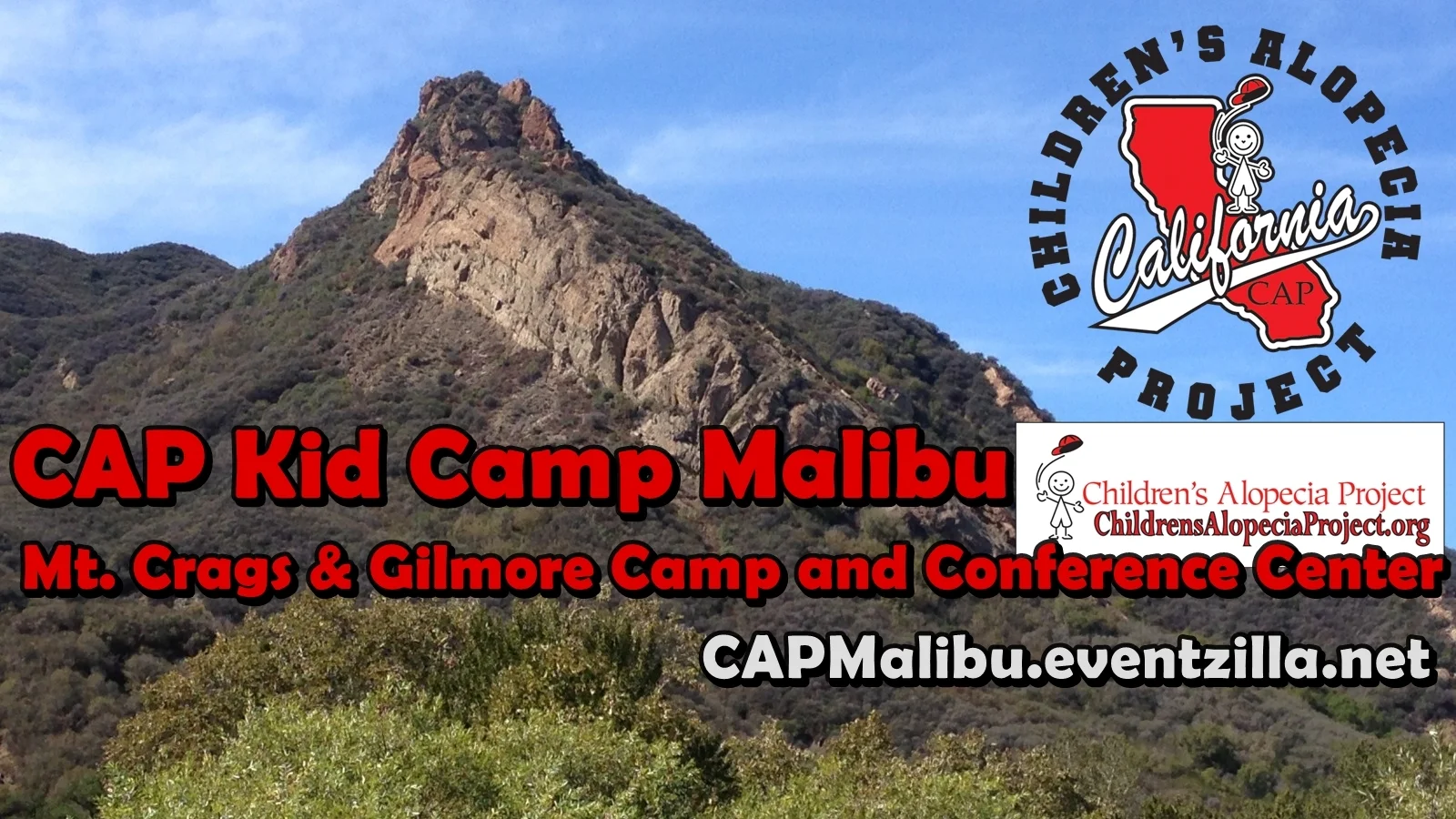 CHILDREN'S ALOPECIA PROJECT
California
CAP

CAP Kid Camp Malibu

Children's Alopecia Project
ChildrensAlopeciaProject.org

Mt. Crags & Gilmore Camp and Conference Center

CAPMalibu.eventzilla.net